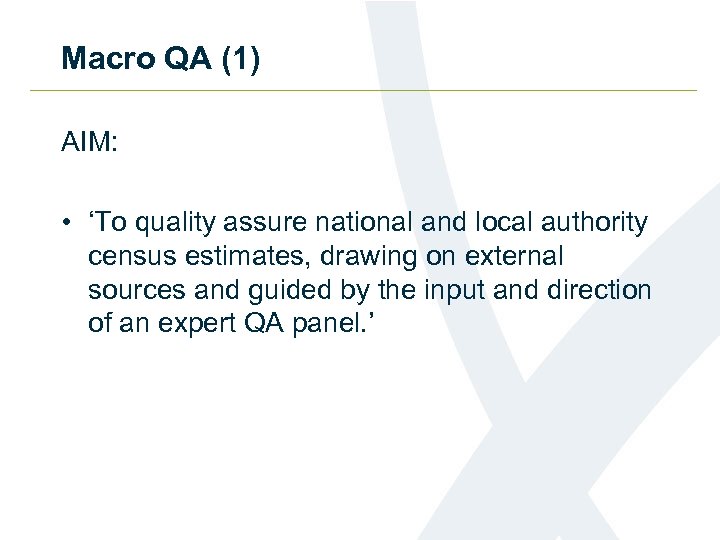 Macro QA (1)

AIM:

• ‘To quality assure national and local authority census estimates, drawing on external sources and guided by the input and direction of an expert QA panel.’